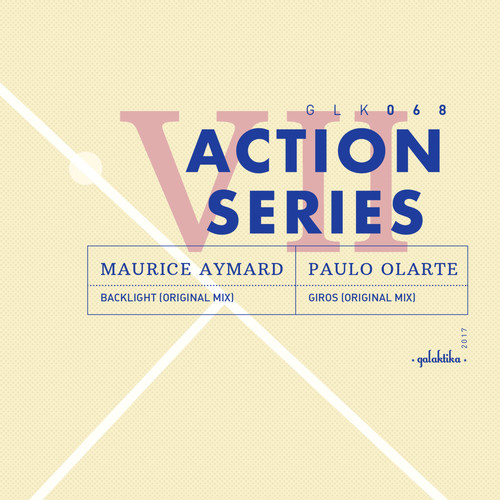 GLK068

VII

ACTION SERIES

| MAURICE AYMARD | PAULO OLARTE |
|---|---|
| BACKLIGHT (ORIGINAL MIX) | GIROS (ORIGINAL MIX) |

2017

· galaktika ·